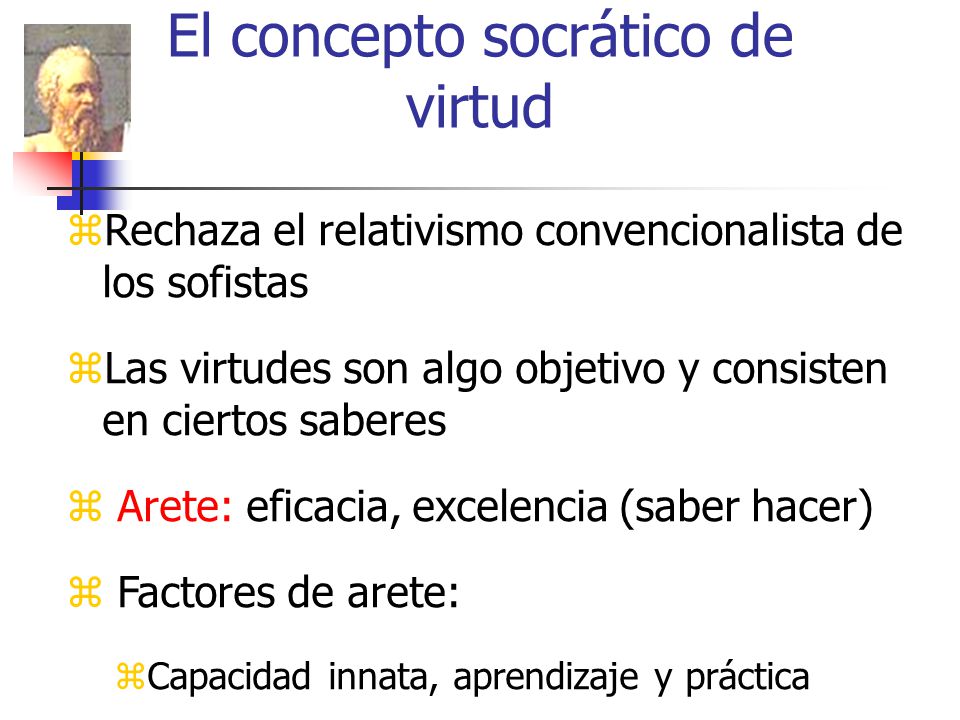 El concepto socrático de virtud

⌘Rechaza el relativismo convencionalista de los sofistas

⌘Las virtudes son algo objetivo y consisten en ciertos saberes

⌘ Arete: eficacia, excelencia (saber hacer)

⌘ Factores de arete:

⌘Capacidad innata, aprendizaje y práctica